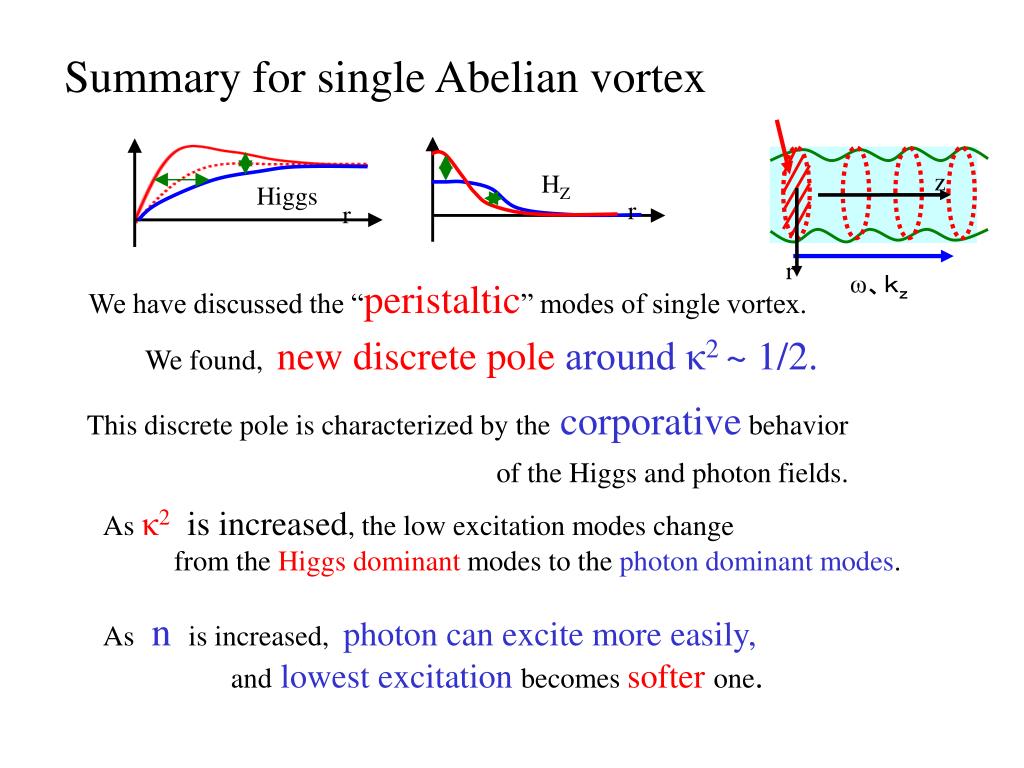 Summary for single Abelian vortex

Higgs
r

$H_Z$
r

z
r
$\omega$、$k_z$

We have discussed the “peristaltic” modes of single vortex.

We found, new discrete pole around $\kappa^2 \sim 1/2$.

This discrete pole is characterized by the corporative behavior of the Higgs and photon fields.

As $\kappa^2$ is increased, the low excitation modes change from the Higgs dominant modes to the photon dominant modes.

As n is increased, photon can excite more easily, and lowest excitation becomes softer one.